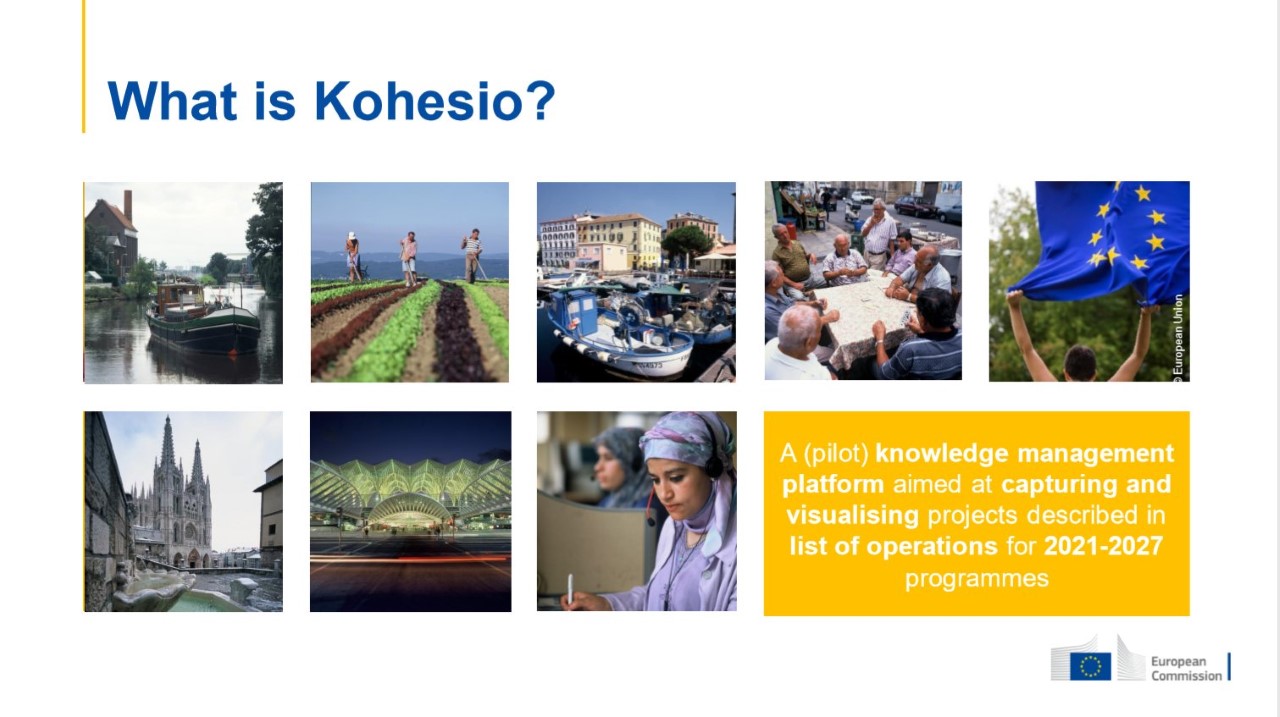 What is Kohesio?

© European Union

A (pilot) knowledge management platform aimed at capturing and visualising projects described in list of operations for 2021-2027 programmes

European Commission